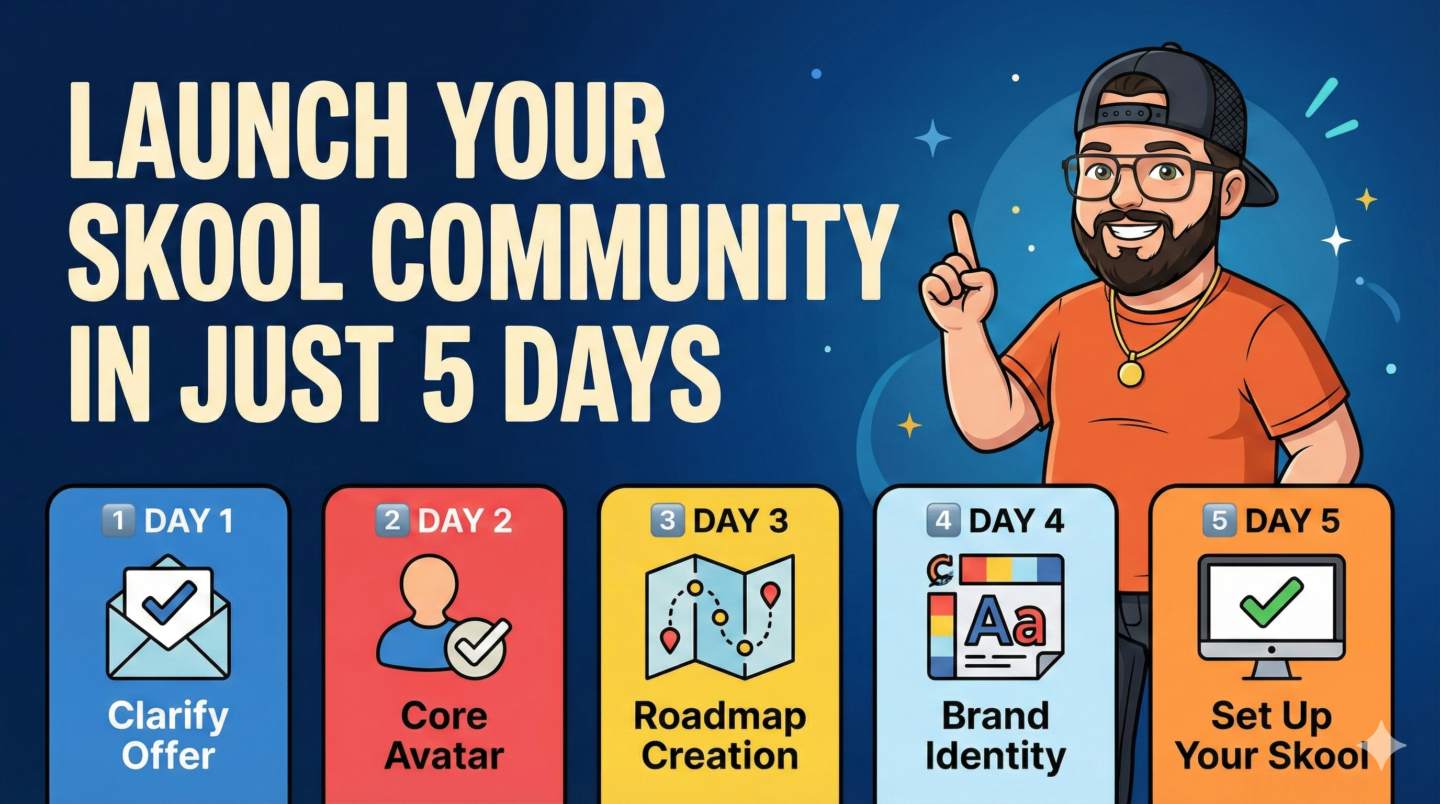 LAUNCH YOUR SKOOL COMMUNITY IN JUST 5 DAYS

1 DAY 1
Clarify Offer

2 DAY 2
Core Avatar

3 DAY 3
Roadmap Creation

4 DAY 4
C
Aa
Brand Identity

5 DAY 5
Set Up Your Skool